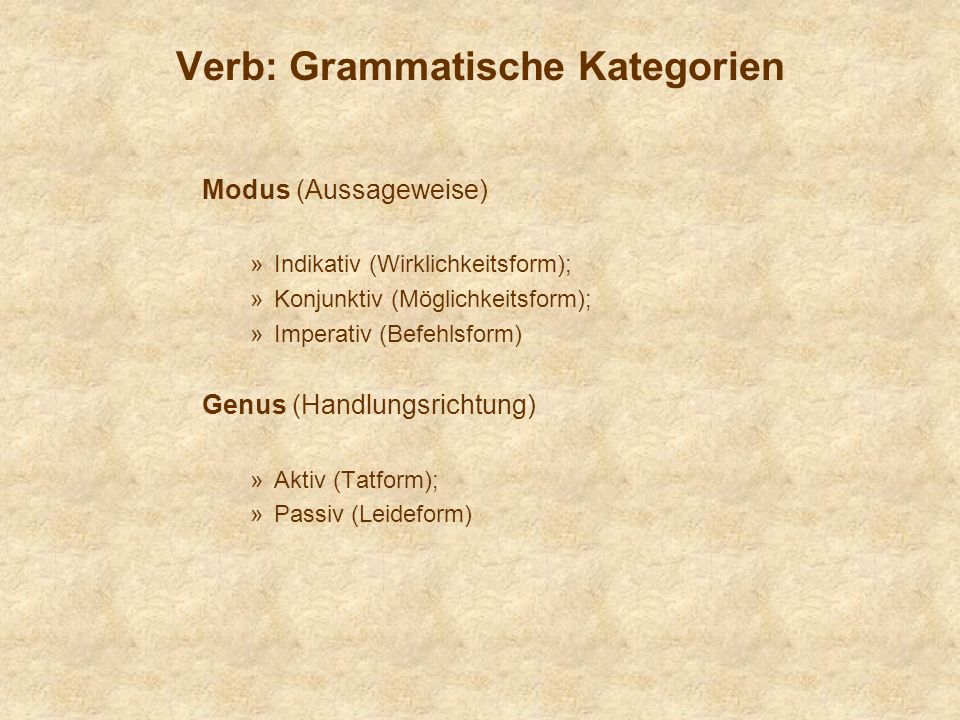 Verb: Grammatische Kategorien

Modus (Aussageweise)

» Indikativ (Wirklichkeitsform);
» Konjunktiv (Möglichkeitsform);
» Imperativ (Befehlsform)

Genus (Handlungsrichtung)

» Aktiv (Tatform);
» Passiv (Leideform)